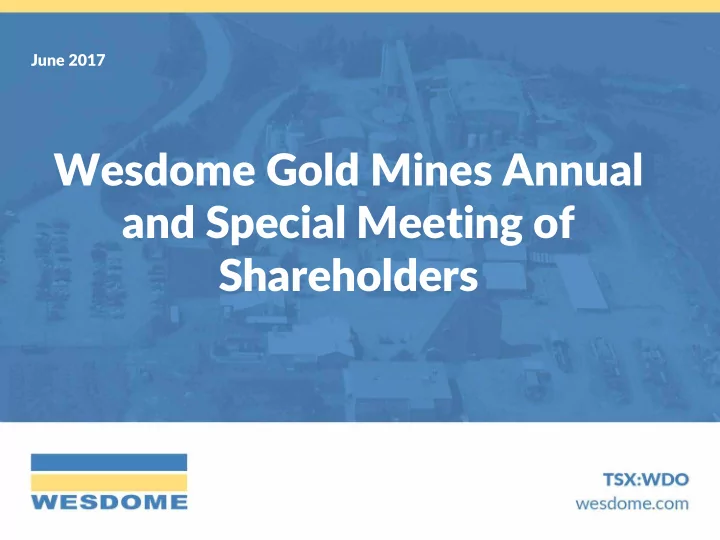 June 2017

Wesdome Gold Mines Annual and Special Meeting of Shareholders

WESDOME

TSX:WDO
wesdome.com